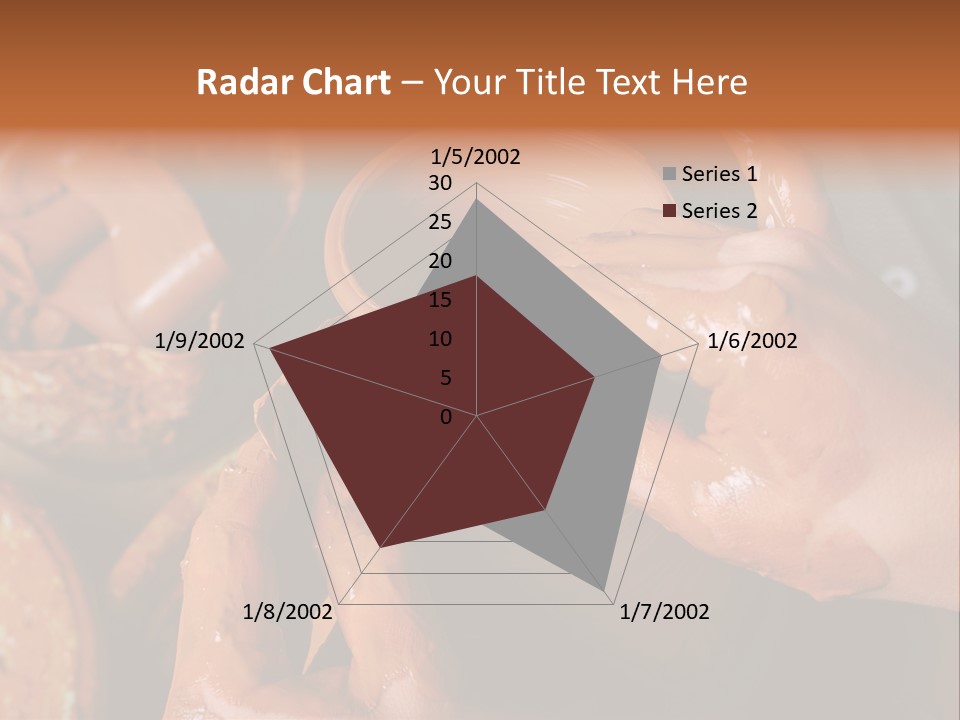 Radar Chart – Your Title Text Here

1/5/2002

30
25
20
15
10
5
0

1/6/2002

1/7/2002

1/8/2002

1/9/2002

Series 1
Series 2